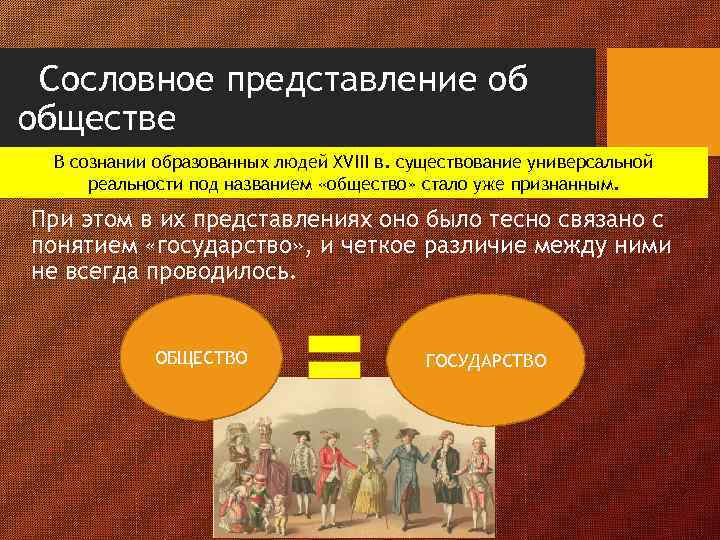 Сословное представление об обществе

В сознании образованных людей XVIII в. существование универсальной реальности под названием «общество» стало уже признанным.

При этом в их представлениях оно было тесно связано с понятием «государство», и четкое различие между ними не всегда проводилось.

ОБЩЕСТВО

=

ГОСУДАРСТВО